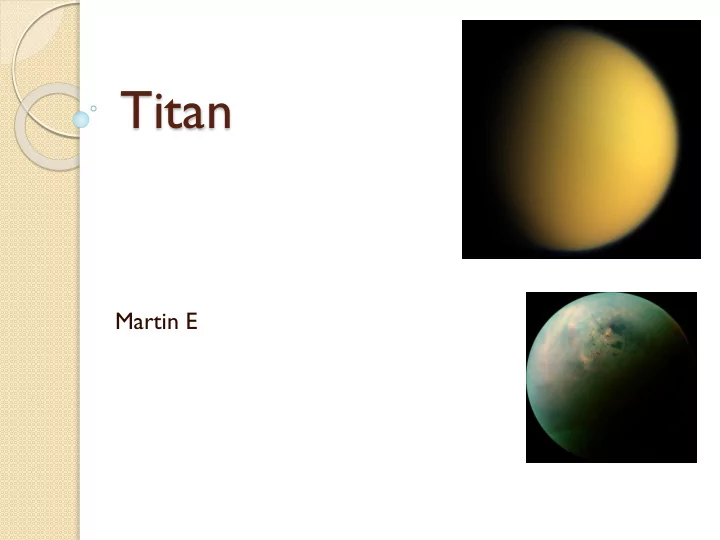 Titan

Martin E